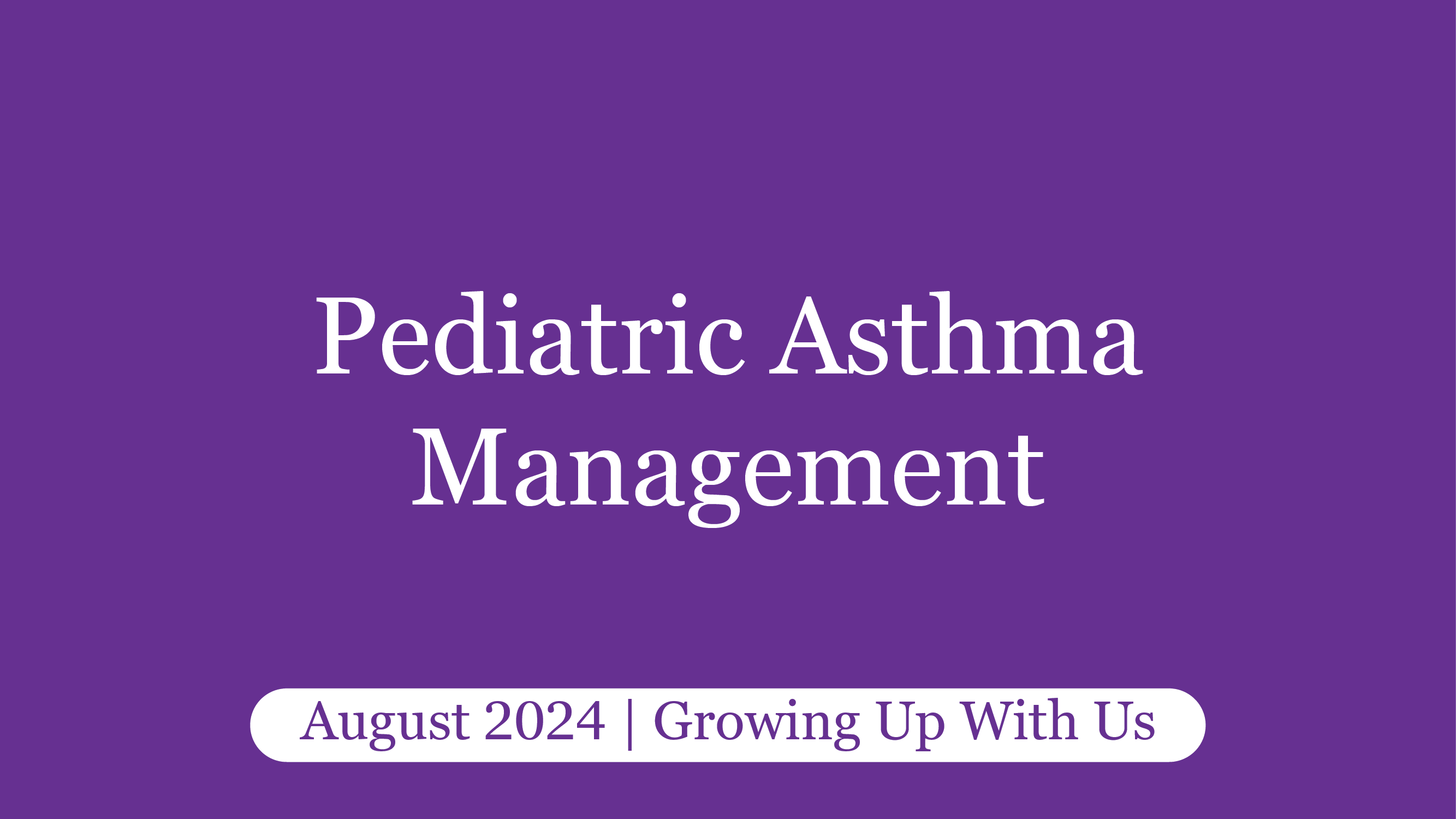 Pediatric Asthma Management

August 2024 | Growing Up With Us